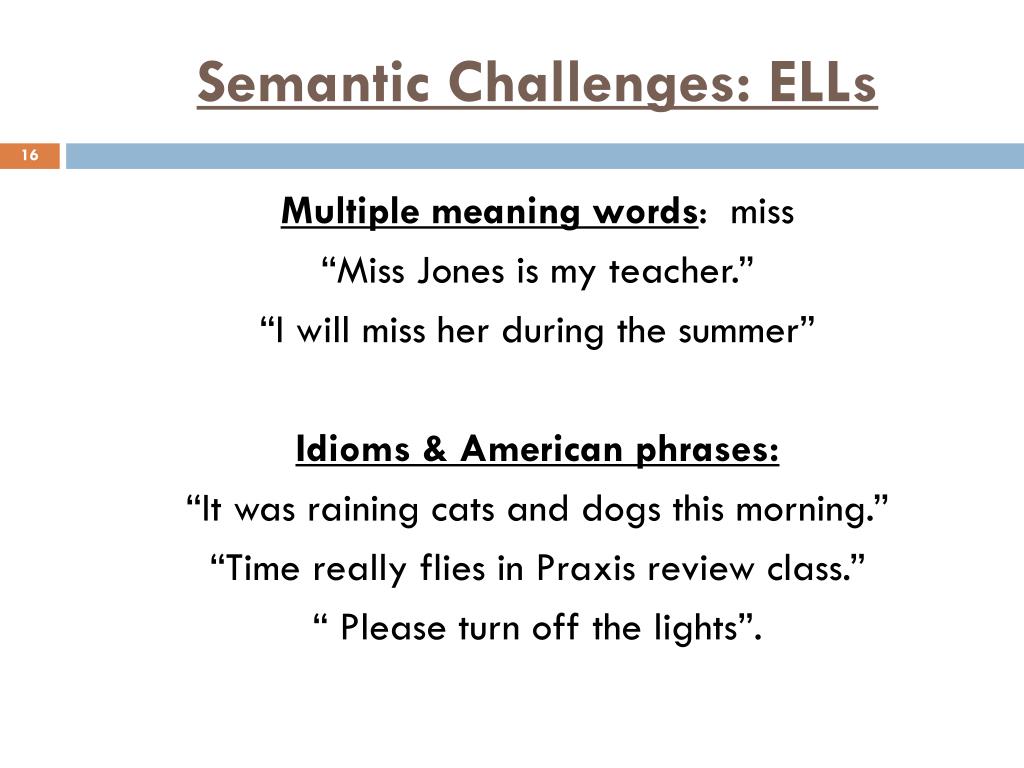 Semantic Challenges: ELLs

16

Multiple meaning words: miss
“Miss Jones is my teacher.”
“I will miss her during the summer”

Idioms & American phrases:
“It was raining cats and dogs this morning.”
“Time really flies in Praxis review class.”
“ Please turn off the lights”.